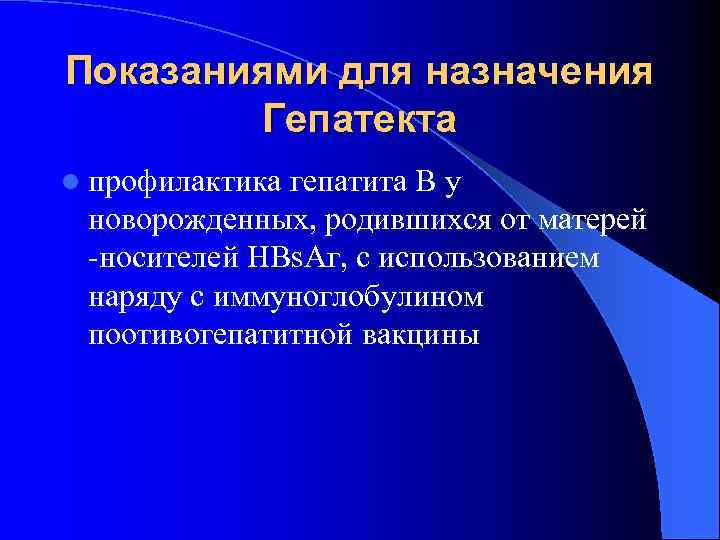 Показаниями для назначения Гепатекта

профилактика гепатита В у новорожденных, родившихся от матерей -носителей HBsAг, с использованием наряду с иммуноглобулином поотивогепатитной вакцины